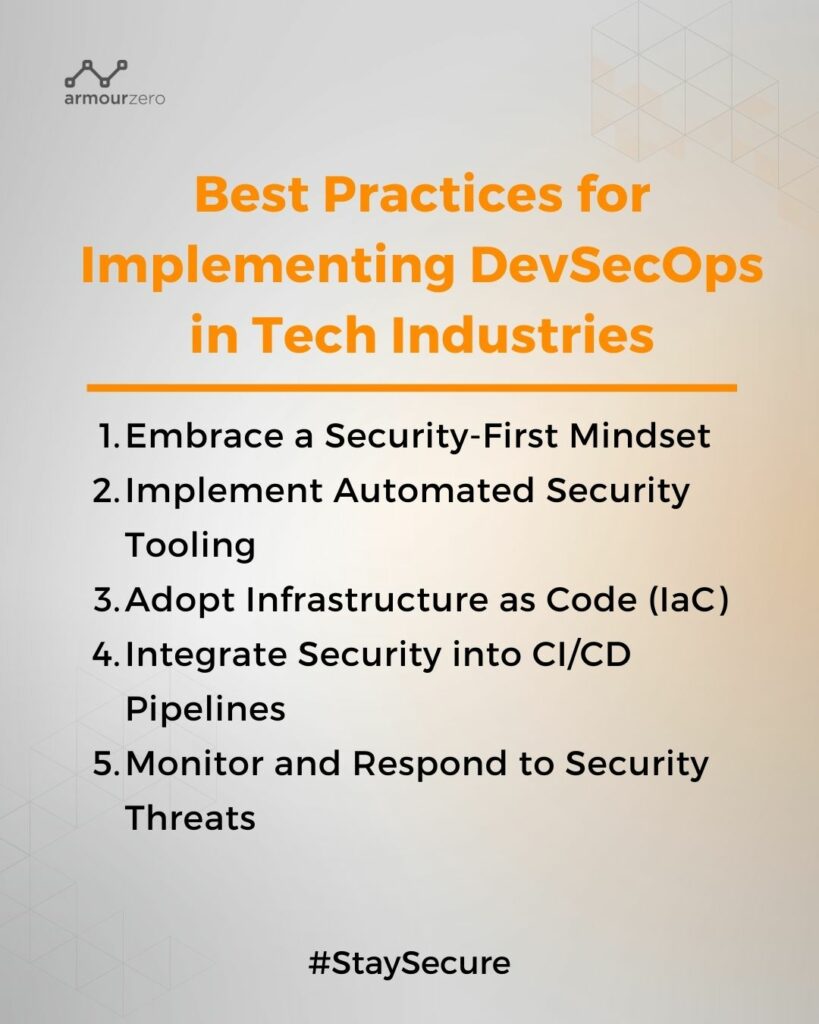 armourzero

Best Practices for Implementing DevSecOps in Tech Industries

1. Embrace a Security-First Mindset
2. Implement Automated Security Tooling
3. Adopt Infrastructure as Code (IaC)
4. Integrate Security into CI/CD Pipelines
5. Monitor and Respond to Security Threats

#StaySecure